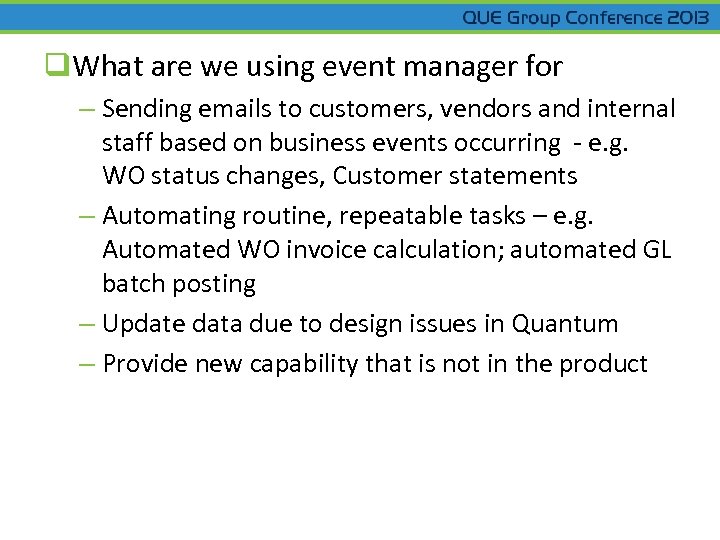 QUE Group Conference 2013

❑What are we using event manager for

– Sending emails to customers, vendors and internal staff based on business events occurring - e.g. WO status changes, Customer statements

– Automating routine, repeatable tasks – e.g. Automated WO invoice calculation; automated GL batch posting

– Update data due to design issues in Quantum

– Provide new capability that is not in the product